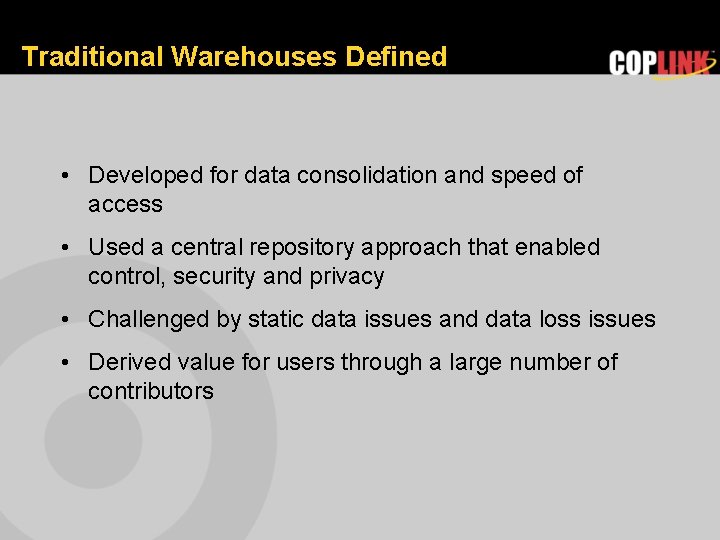 Traditional Warehouses Defined

COPLINK

• Developed for data consolidation and speed of access

• Used a central repository approach that enabled control, security and privacy

• Challenged by static data issues and data loss issues

• Derived value for users through a large number of contributors